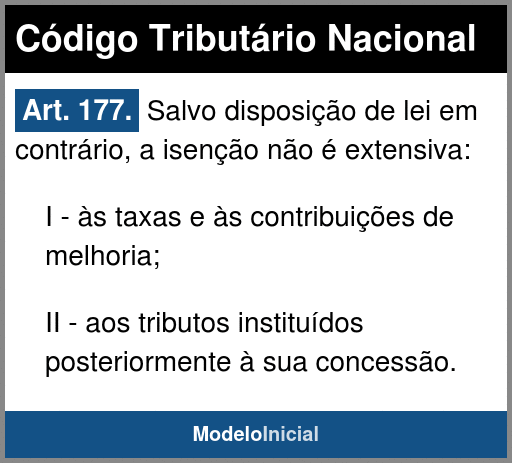 Código Tributário Nacional

Art. 177. Salvo disposição de lei em contrário, a isenção não é extensiva:

I - às taxas e às contribuições de melhoria;

II - aos tributos instituídos posteriormente à sua concessão.

ModeloInicial